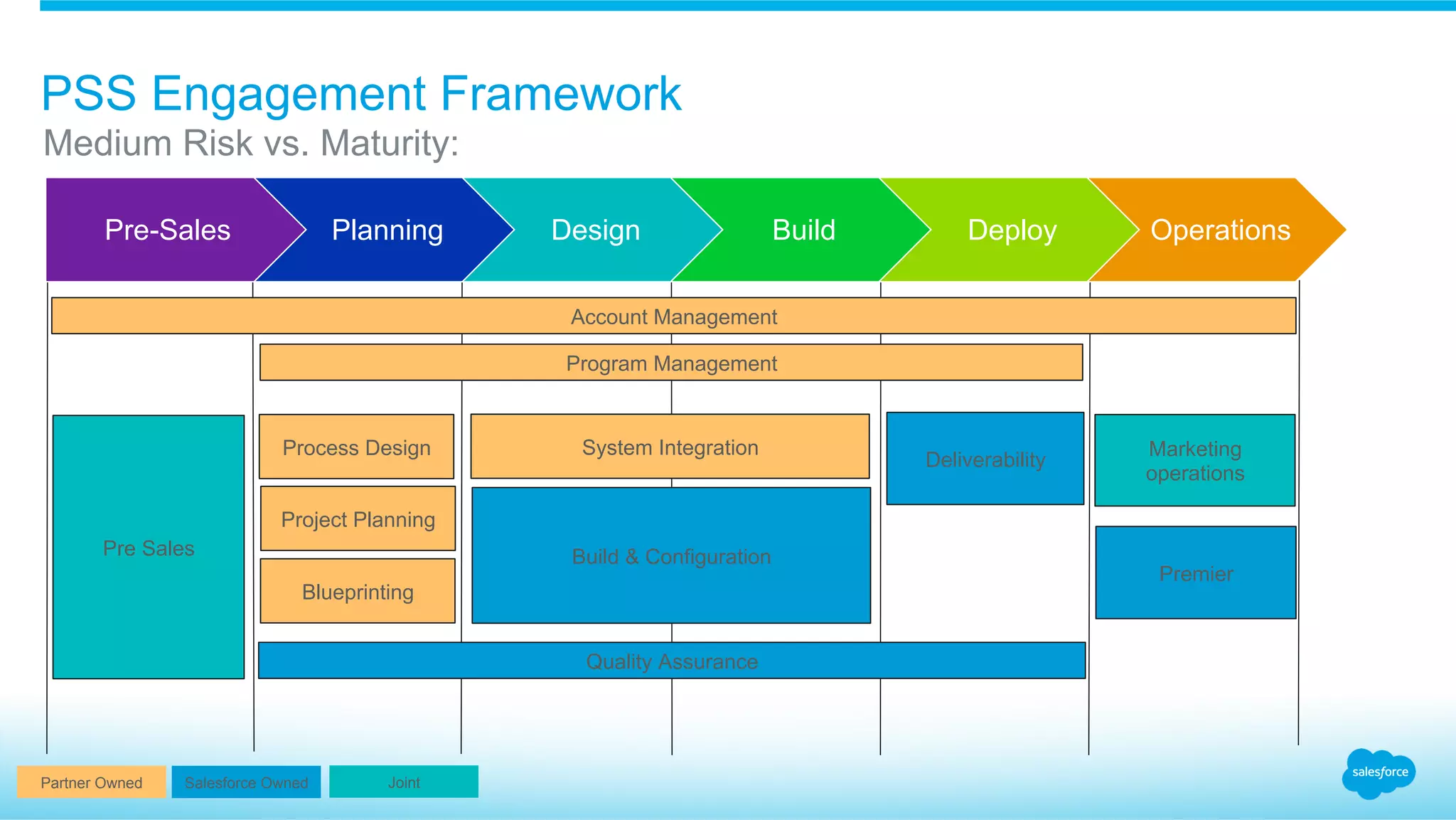 PSS Engagement Framework
Medium Risk vs. Maturity:

Pre-Sales
Planning
Design
Build
Deploy
Operations

Account Management

Program Management

Pre Sales

Process Design

Project Planning

Blueprinting

System Integration

Build & Configuration

Deliverability

Marketing operations

Premier

Quality Assurance

Partner Owned
Salesforce Owned
Joint

salesforce